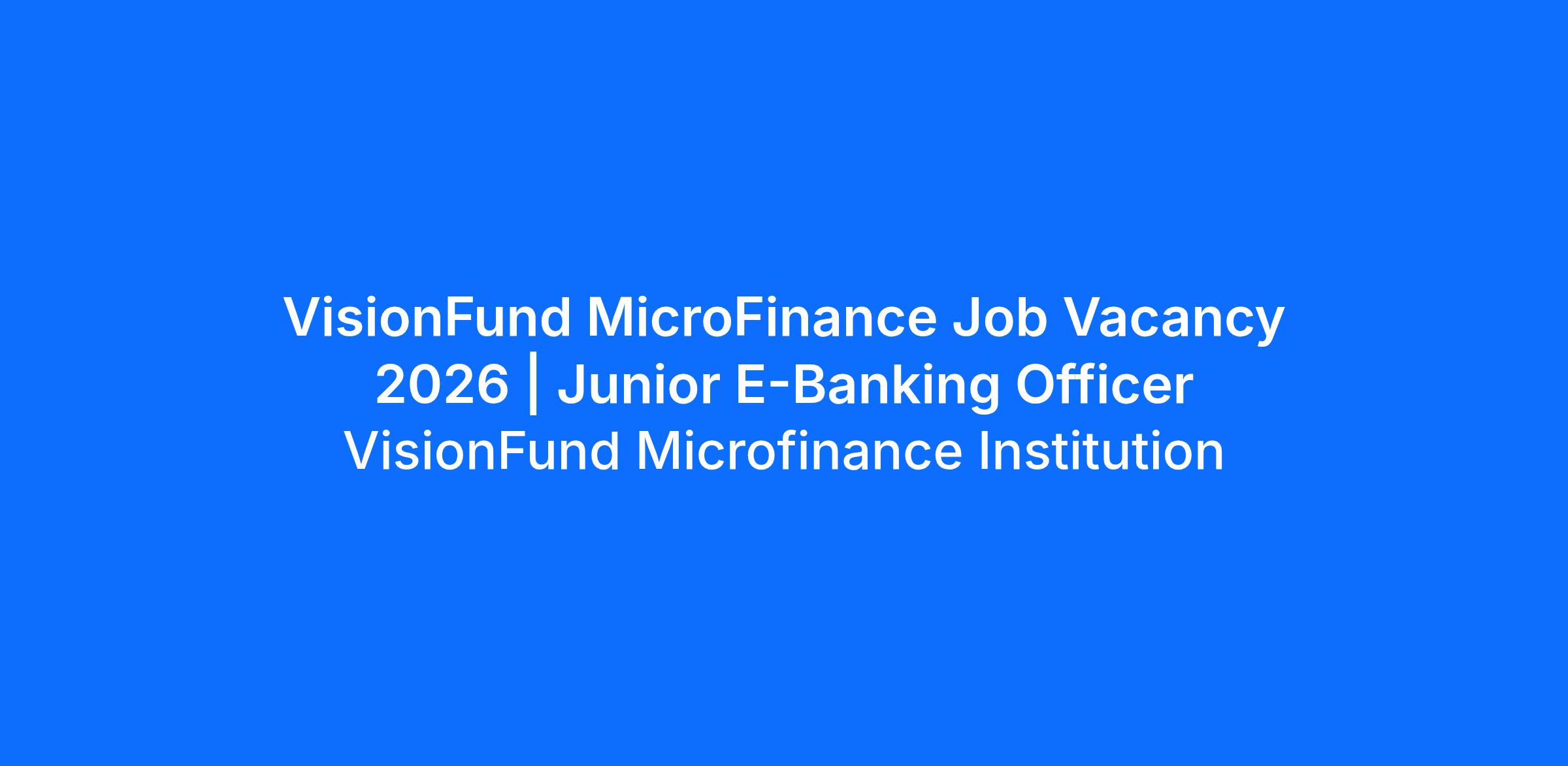 VisionFund MicroFinance Job Vacancy 2026 | Junior E-Banking Officer

VisionFund Microfinance Institution